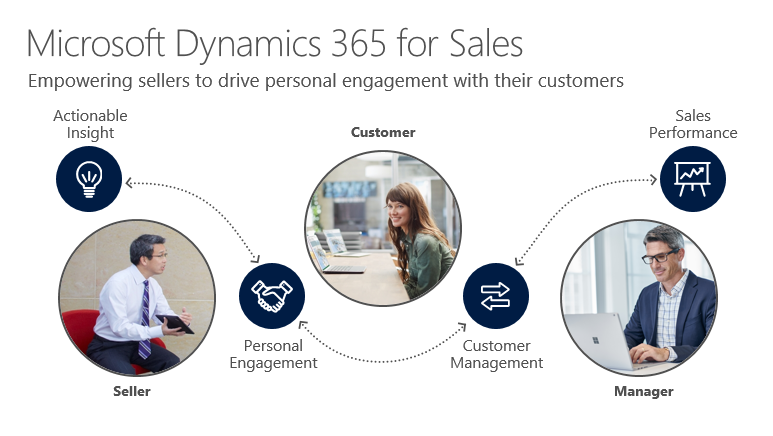 Microsoft Dynamics 365 for Sales

Empowering sellers to drive personal engagement with their customers

Actionable Insight

Customer

Sales Performance

Personal Engagement

Customer Management

Seller

Manager